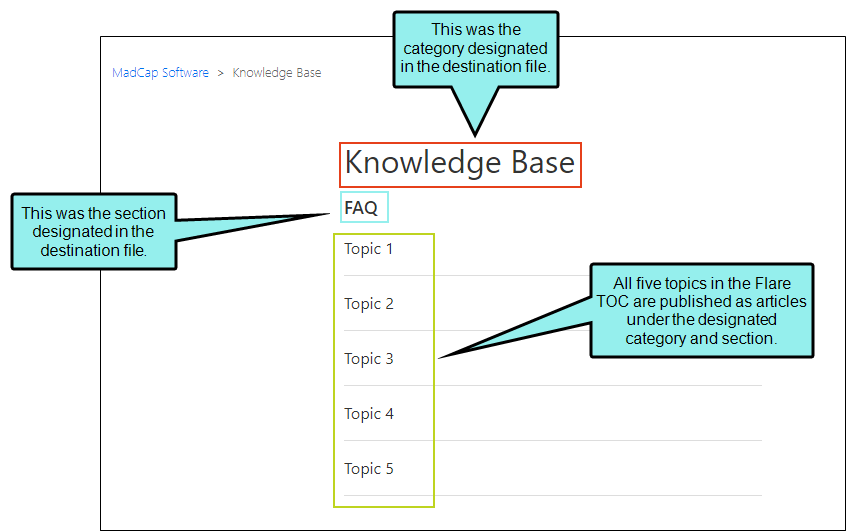 This was the category designated in the destination file.

MadCap Software > Knowledge Base

Knowledge Base

This was the section designated in the destination file.

FAQ

Topic 1

Topic 2

Topic 3

Topic 4

Topic 5

All five topics in the Flare TOC are published as articles under the designated category and section.